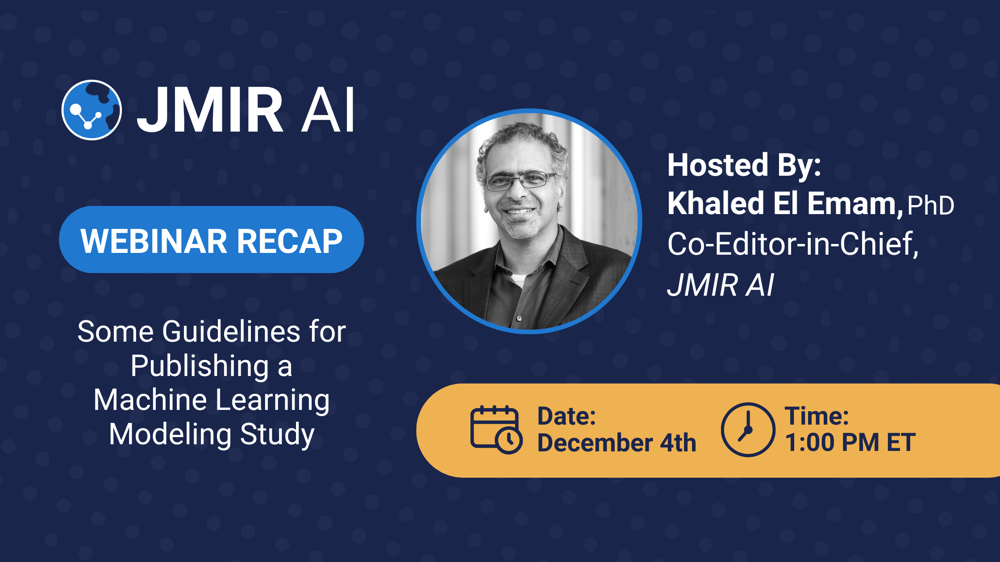 JMIR AI

WEBINAR RECAP

Some Guidelines for Publishing a Machine Learning Modeling Study

Hosted By:
Khaled El Emam, PhD
Co-Editor-in-Chief, JMIR AI

Date:
December 4th

Time:
1:00 PM ET